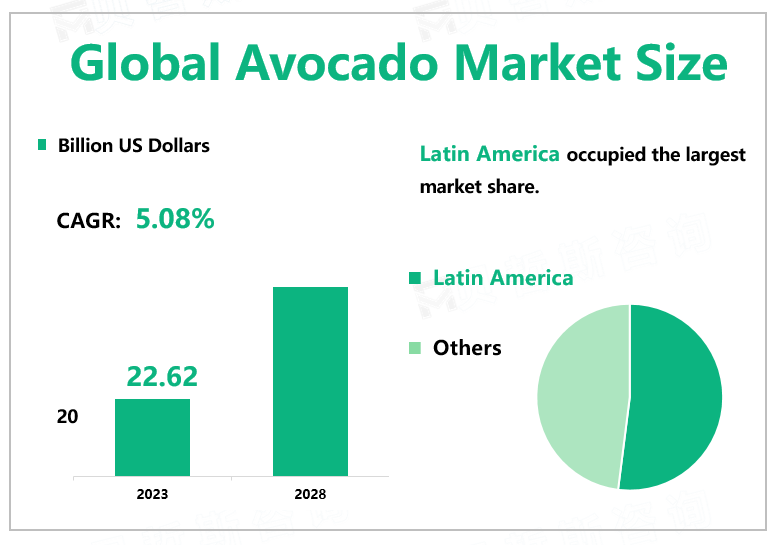 Global Avocado Market Size

Billion US Dollars

CAGR: 5.08%

22.62

20

2023

2028

Latin America occupied the largest market share.

Latin America

Others